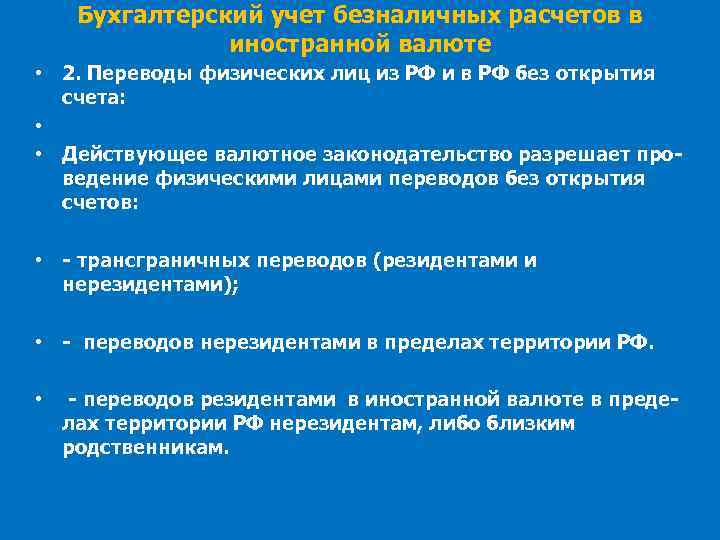 Бухгалтерский учет безналичных расчетов в иностранной валюте

• 2. Переводы физических лиц из РФ и в РФ без открытия счета:

•

• Действующее валютное законодательство разрешает проведение физическими лицами переводов без открытия счетов:

• - трансграничных переводов (резидентами и нерезидентами);

• - переводов нерезидентами в пределах территории РФ.

• - переводов резидентами в иностранной валюте в пределах территории РФ нерезидентам, либо близким родственникам.